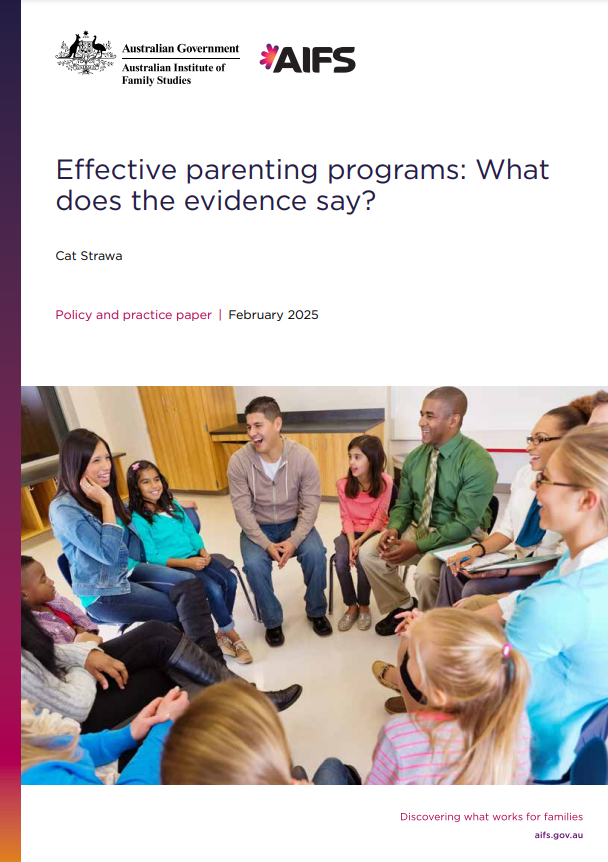 Australian Government
Australian Institute of Family Studies

AIFS

Effective parenting programs: What does the evidence say?

Cat Strawa

Policy and practice paper | February 2025

Discovering what works for families
aifs.gov.au